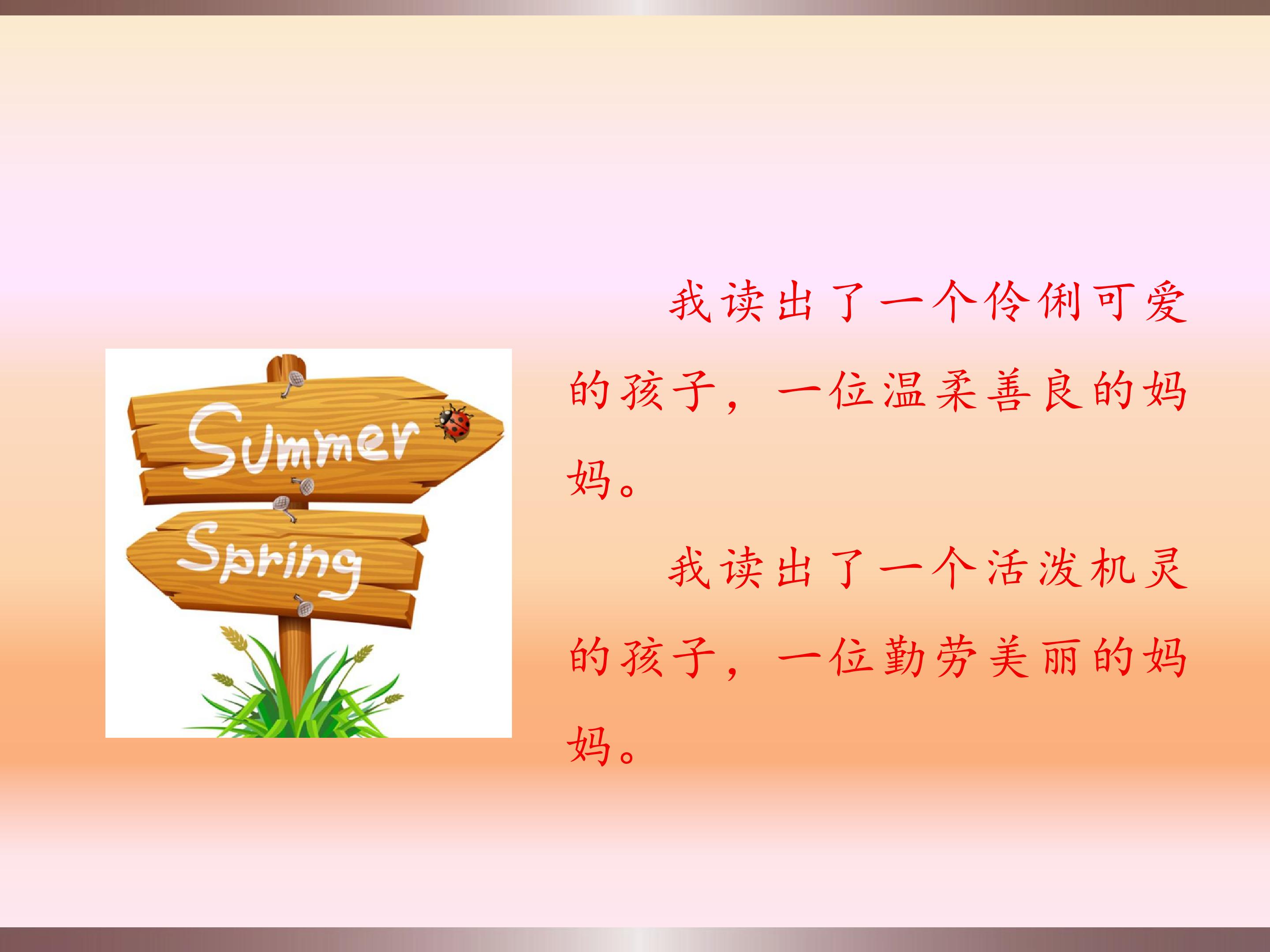 Summer

Spring

我读出了一个伶俐可爱的孩子，一位温柔善良的妈妈。

我读出了一个活泼机灵的孩子，一位勤劳美丽的妈妈。